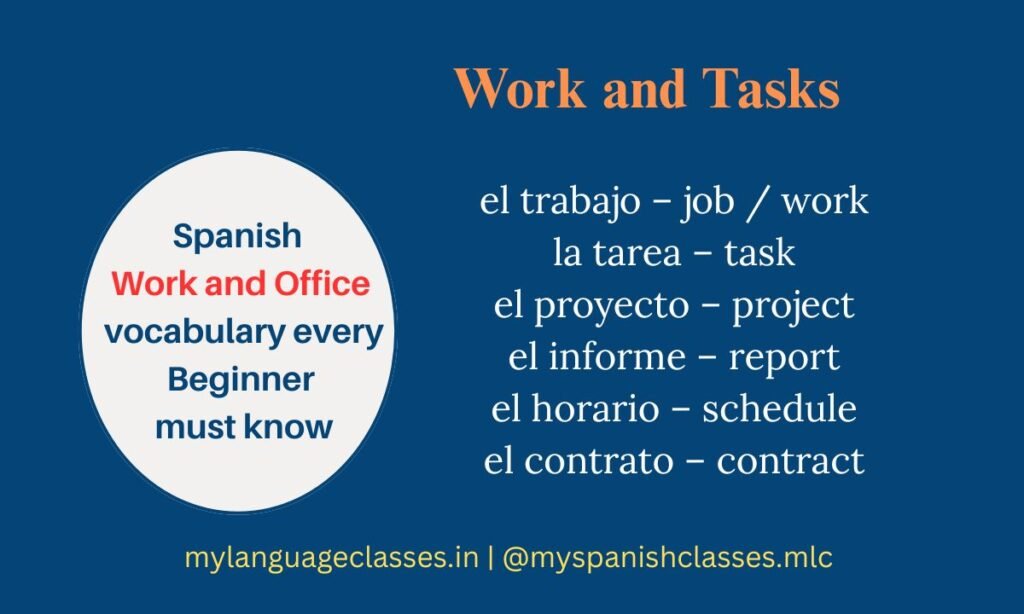 Work and Tasks

Spanish
Work and Office
vocabulary every
Beginner
must know

el trabajo – job / work
la tarea – task
el proyecto – project
el informe – report
el horario – schedule
el contrato – contract

mylanguageclasses.in | @myspanishclasses.mlc